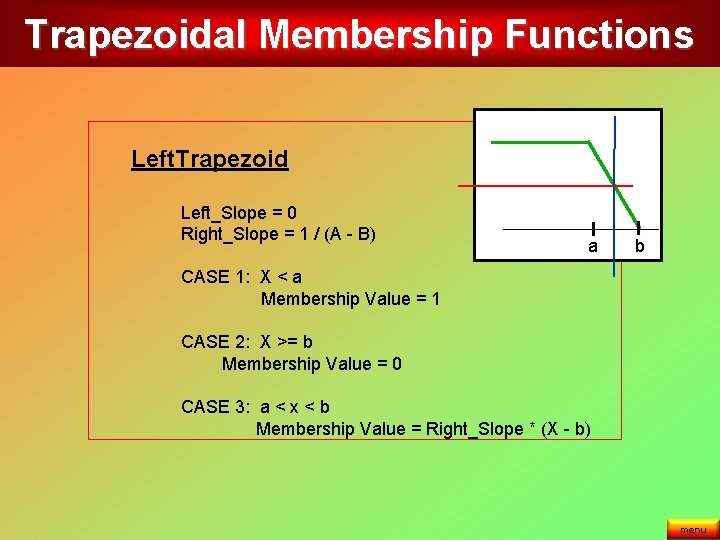 Trapezoidal Membership Functions

LeftTrapezoid

Left_Slope = 0
Right_Slope = 1 / (A - B)

CASE 1: X < a
Membership Value = 1

CASE 2: X >= b
Membership Value = 0

CASE 3: a < x < b
Membership Value = Right_Slope * (X - b)

a
b

menu